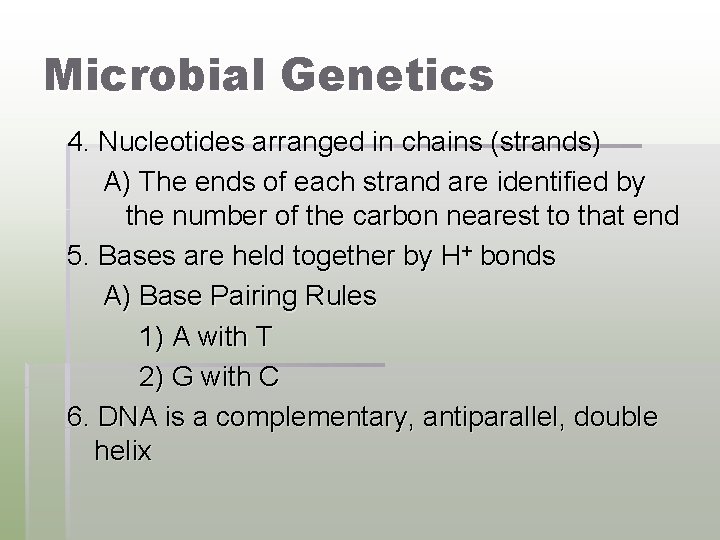 Microbial Genetics

4. Nucleotides arranged in chains (strands)

A) The ends of each strand are identified by the number of the carbon nearest to that end

5. Bases are held together by $H^+$ bonds

A) Base Pairing Rules

1) A with T

2) G with C

6. DNA is a complementary, antiparallel, double helix